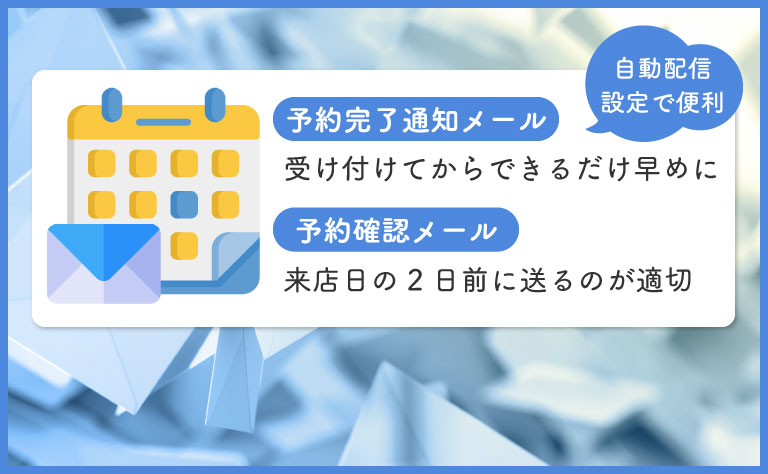 自動配信
設定で便利

予約完了通知メール

受け付けてからできるだけ早めに

予約確認メール

来店日の２日前に送るのが適切